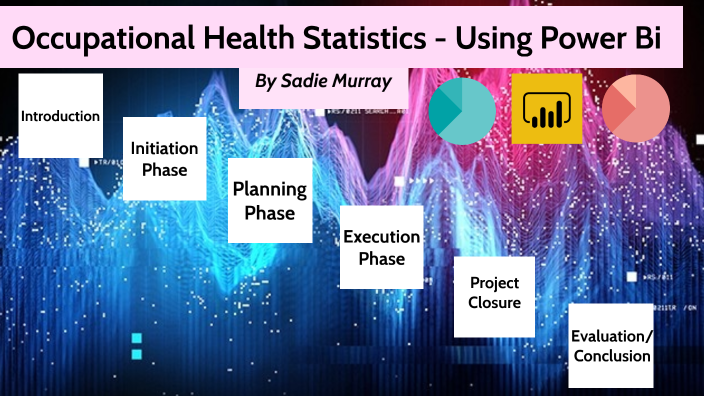 Occupational Health Statistics - Using Power Bi

By Sadie Murray

Introduction

Initiation Phase

Planning Phase

Execution Phase

Project Closure

Evaluation/ Conclusion